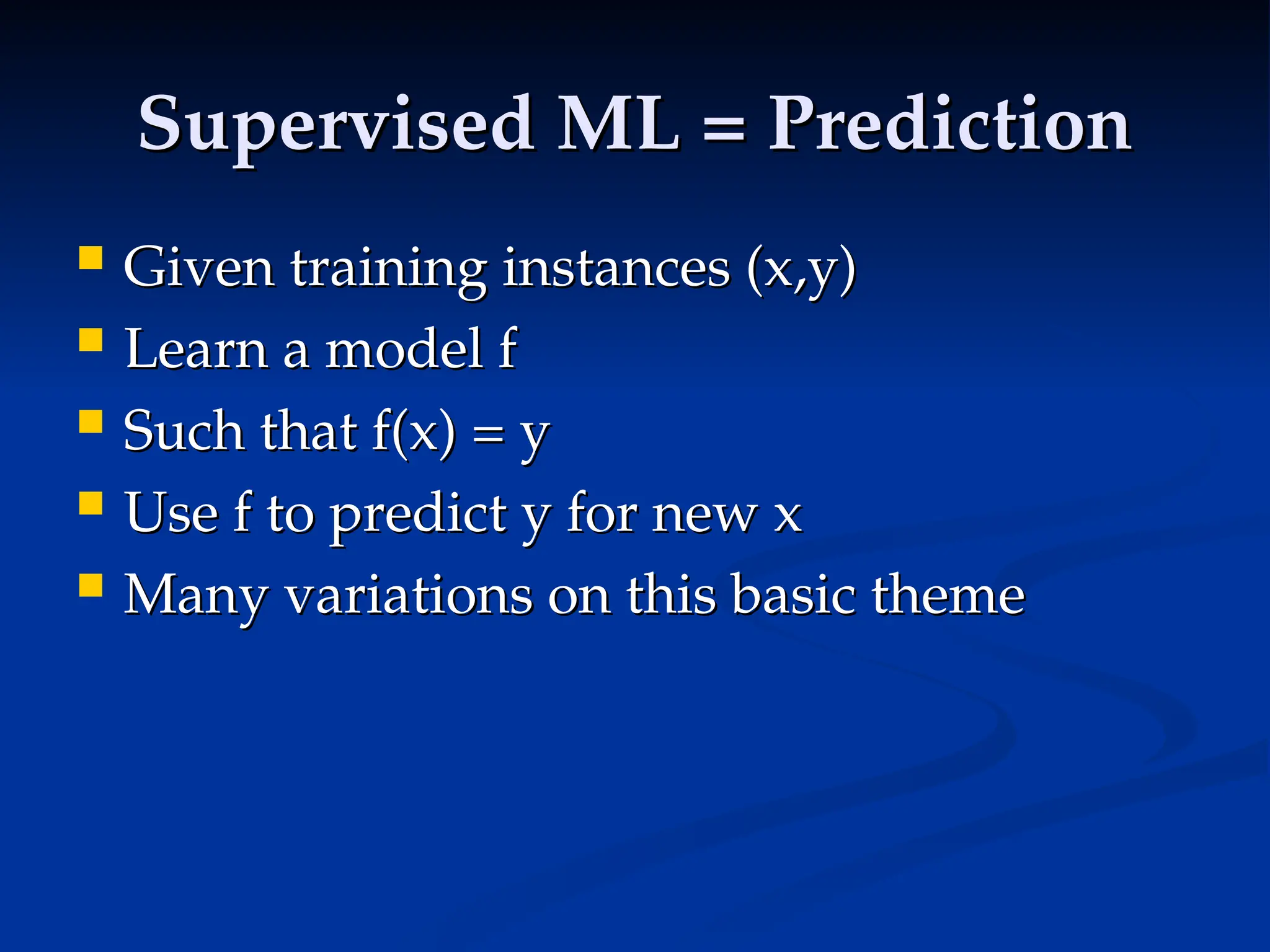 Supervised ML = Prediction

- Given training instances (x,y)
- Learn a model f
- Such that f(x) = y
- Use f to predict y for new x
- Many variations on this basic theme